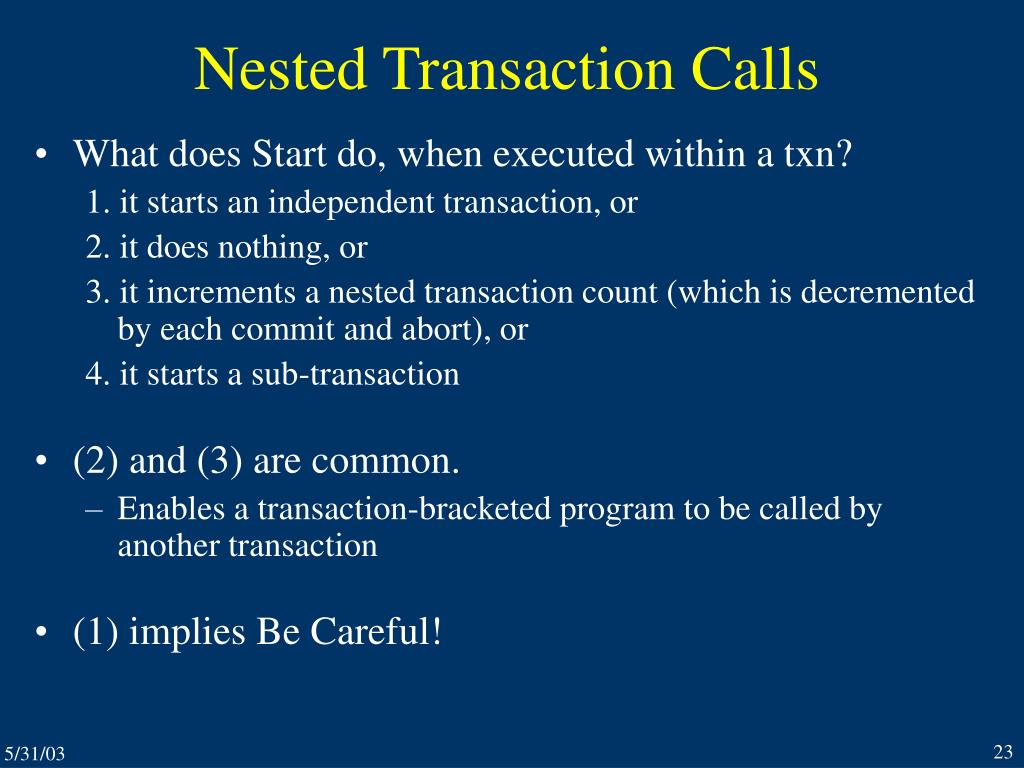 Nested Transaction Calls

• What does Start do, when executed within a txn?
1. it starts an independent transaction, or
2. it does nothing, or
3. it increments a nested transaction count (which is decremented by each commit and abort), or
4. it starts a sub-transaction

• (2) and (3) are common.
– Enables a transaction-bracketed program to be called by another transaction

• (1) implies Be Careful!

5/31/03

23